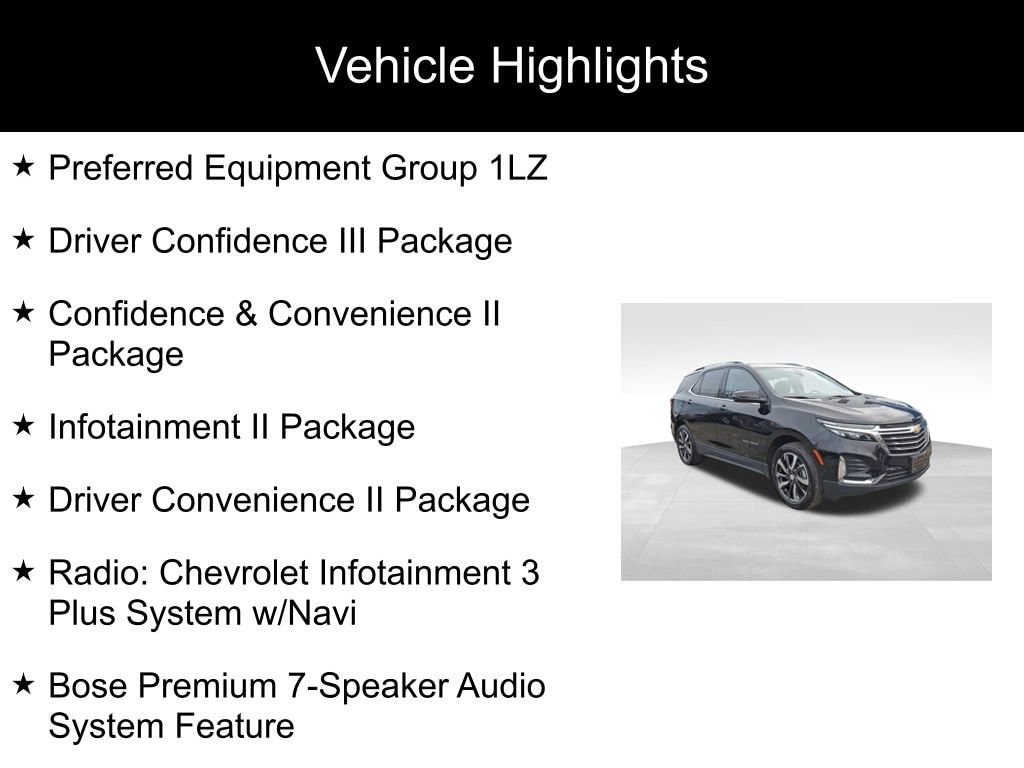 Vehicle Highlights

★ Preferred Equipment Group 1LZ

★ Driver Confidence III Package

★ Confidence & Convenience II Package

★ Infotainment II Package

★ Driver Convenience II Package

★ Radio: Chevrolet Infotainment 3 Plus System w/Navi

★ Bose Premium 7-Speaker Audio System Feature